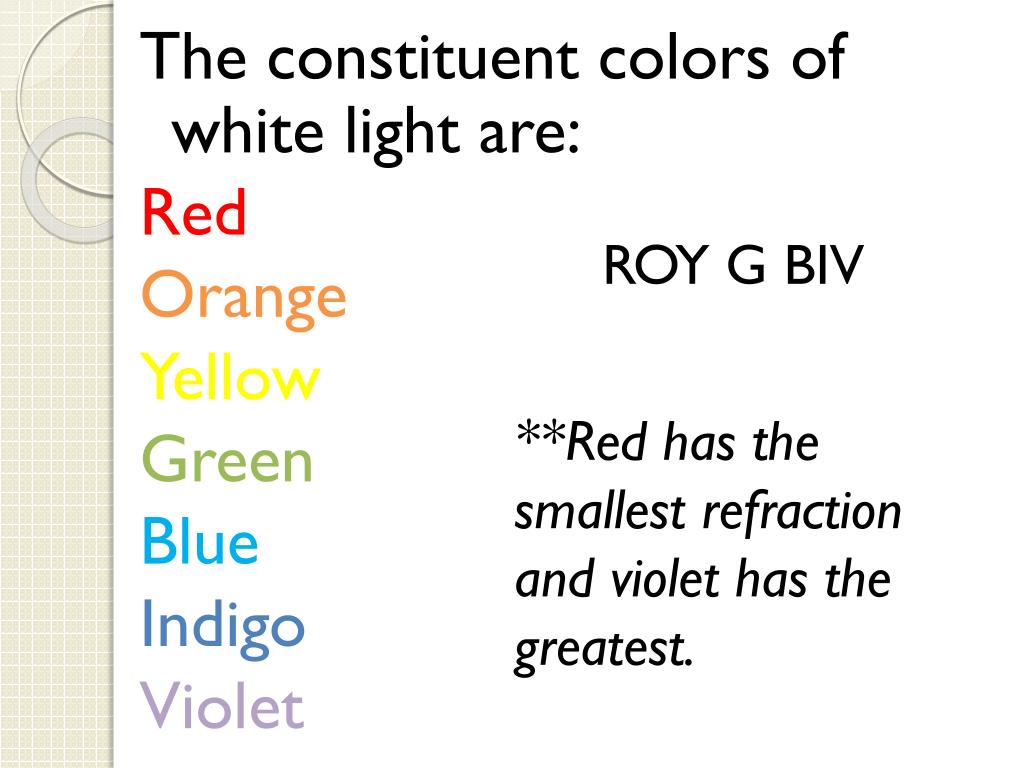 The constituent colors of white light are:

Red
Orange
Yellow
Green
Blue
Indigo
Violet

ROY G BIV

**Red has the smallest refraction and violet has the greatest.